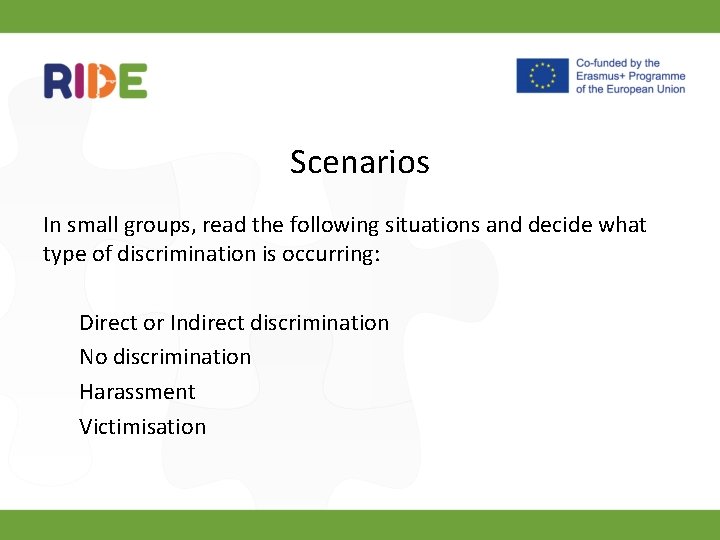 RIDE

Co-funded by the Erasmus+ Programme of the European Union

Scenarios

In small groups, read the following situations and decide what type of discrimination is occurring:

Direct or Indirect discrimination
No discrimination
Harassment
Victimisation